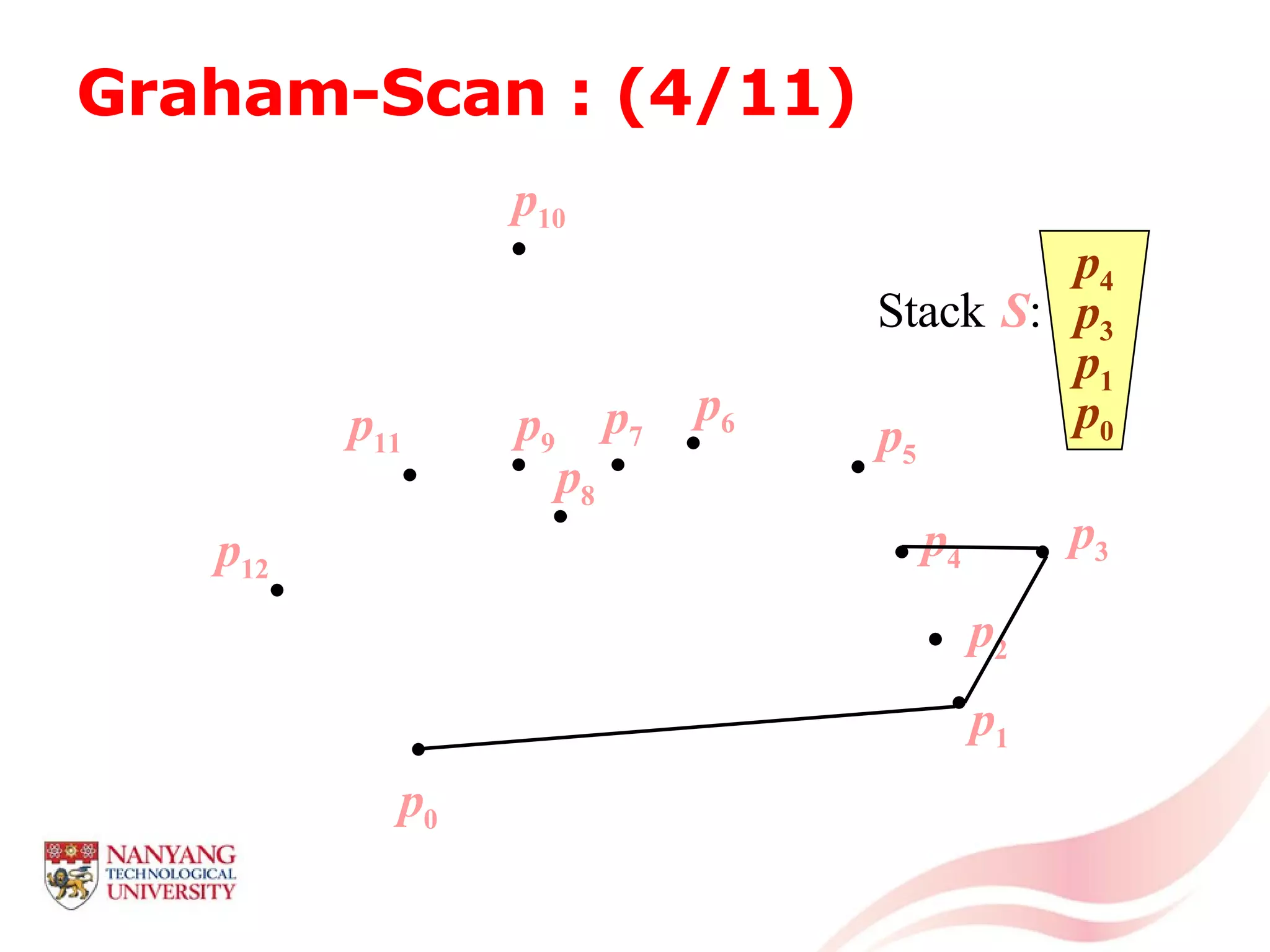 Graham-Scan : (4/11)

$p_{10}$

Stack $S$:

$p_4$
$p_3$
$p_1$
$p_0$

$p_{11}$ $p_9$ $p_7$ $p_6$ $p_5$

$p_8$

$p_{12}$

$p_4$ $p_3$

$p_2$

$p_1$

$p_0$

NANYANG TECHNOLOGICAL UNIVERSITY